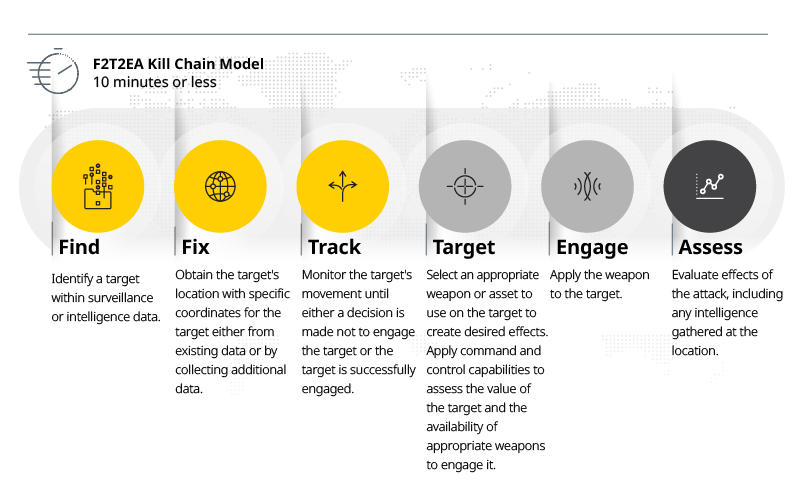 F2T2EA Kill Chain Model
10 minutes or less

Find

Identify a target within surveillance or intelligence data.

Fix

Obtain the target's location with specific coordinates for the target either from existing data or by collecting additional data.

Track

Monitor the target's movement until either a decision is made not to engage the target or the target is successfully engaged.

Target

Select an appropriate weapon or asset to use on the target to create desired effects. Apply command and control capabilities to assess the value of the target and the availability of appropriate weapons to engage it.

Engage

Apply the weapon to the target.

Assess

Evaluate effects of the attack, including any intelligence gathered at the location.